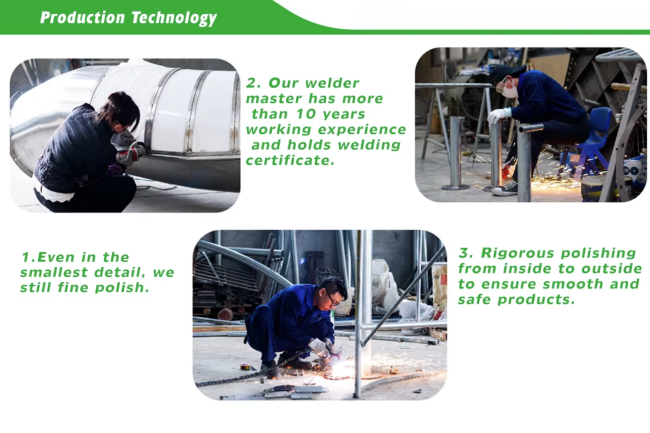 Production Technology

2. Our welder master has more than 10 years working experience and holds welding certificate.

1.Even in the smallest detail, we still fine polish.

3. Rigorous polishing from inside to outside to ensure smooth and safe products.